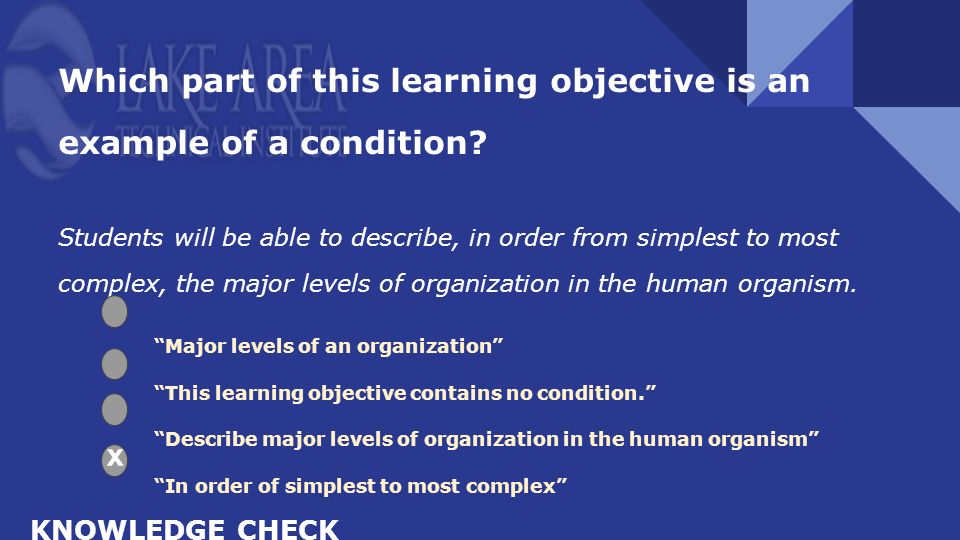 LAKE AREA
TECHNICAL INSTITUTE

Which part of this learning objective is an example of a condition?

Students will be able to describe, in order from simplest to most complex, the major levels of organization in the human organism.

“Major levels of an organization”

“This learning objective contains no condition.”

“Describe major levels of organization in the human organism”

X

“In order of simplest to most complex”

KNOWLEDGE CHECK